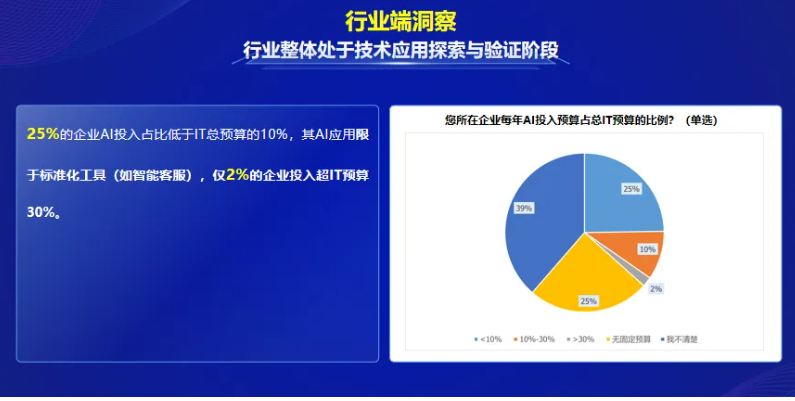 行业端洞察
行业整体处于技术应用探索与验证阶段

25%的企业AI投入占比低于IT总预算的10%，其AI应用限于标准化工具（如智能客服），仅2%的企业投入超IT预算30%。

您所在企业每年AI投入预算占总IT预算的比例？（单选）

25%
10%
2%
25%
39%

<10%
10%-30%
>30%
无固定预算
我不清楚